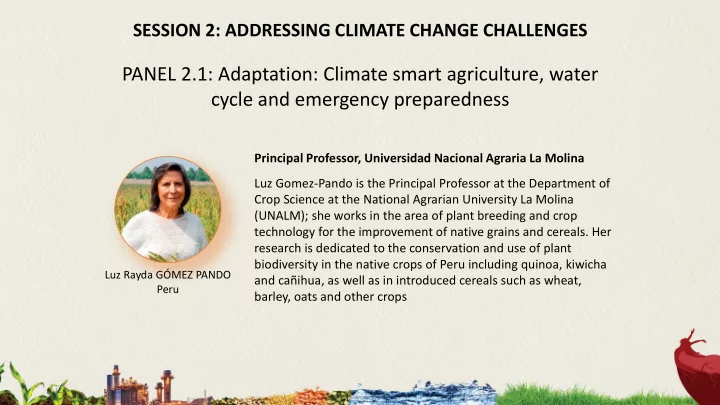 SESSION 2: ADDRESSING CLIMATE CHANGE CHALLENGES

PANEL 2.1: Adaptation: Climate smart agriculture, water cycle and emergency preparedness

Luz Rayda GÓMEZ PANDO
Peru

Principal Professor, Universidad Nacional Agraria La Molina

Luz Gomez-Pando is the Principal Professor at the Department of Crop Science at the National Agrarian University La Molina (UNALM); she works in the area of plant breeding and crop technology for the improvement of native grains and cereals. Her research is dedicated to the conservation and use of plant biodiversity in the native crops of Peru including quinoa, kiwicha and cañihua, as well as in introduced cereals such as wheat, barley, oats and other crops